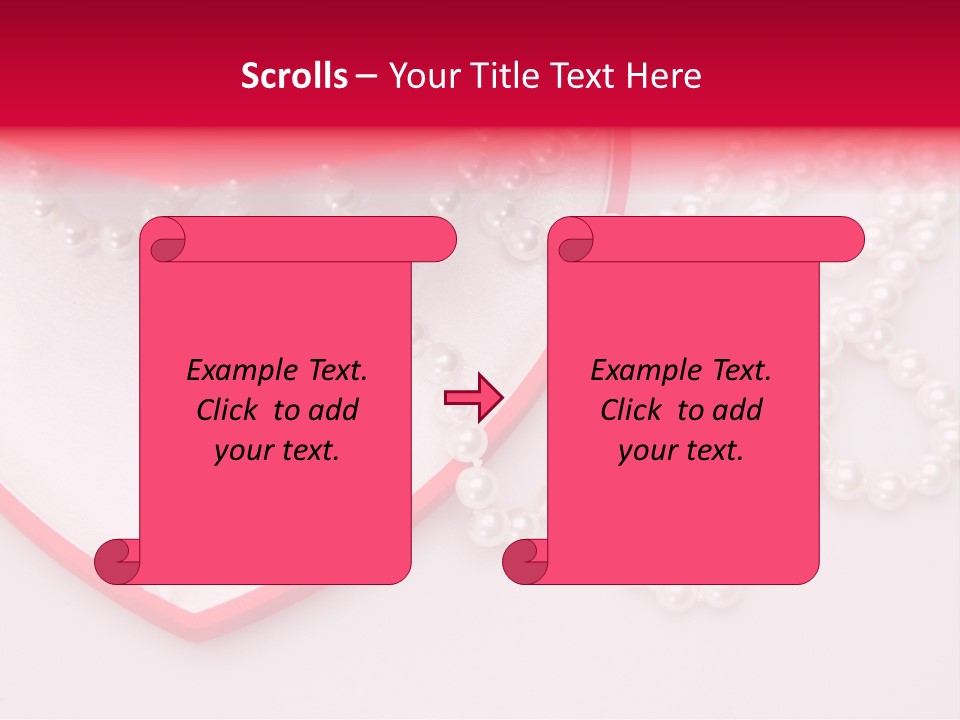 Scrolls – Your Title Text Here

Example Text. Click to add your text.

Example Text. Click to add your text.